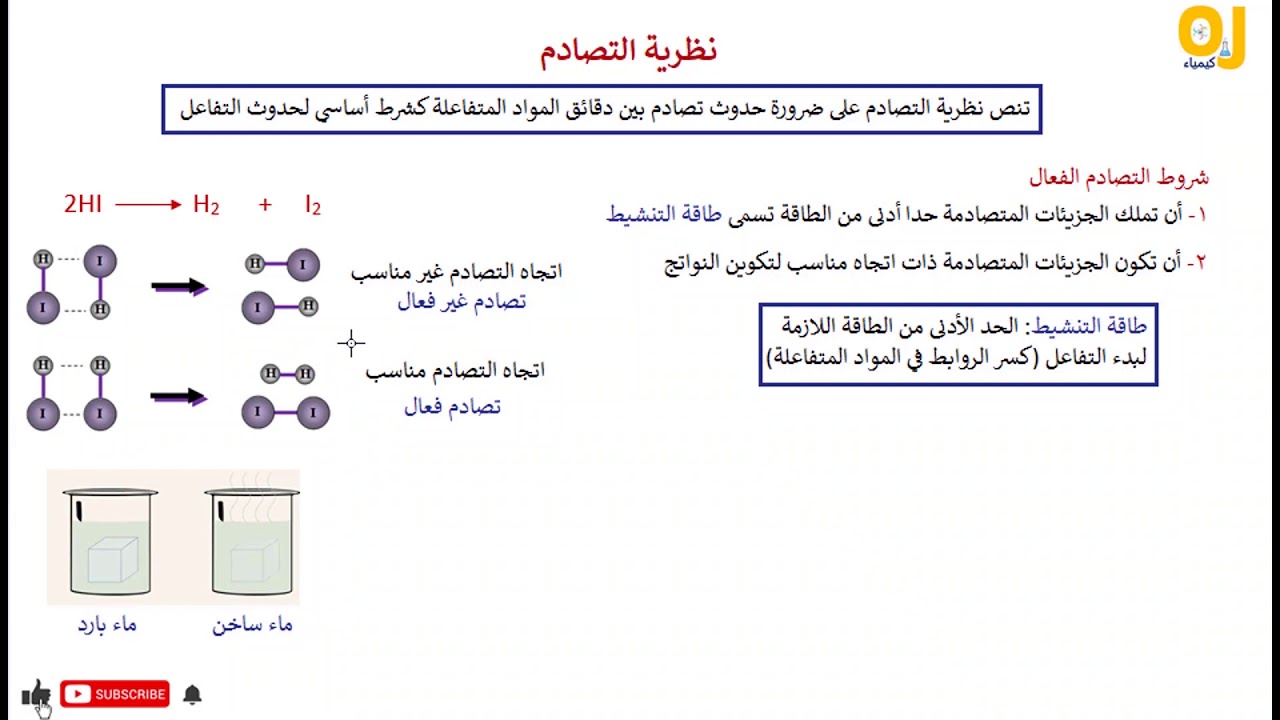 OJ
كيمياء

نظرية التصادم

تنص نظرية التصادم على ضرورة حدوث تصادم بين دقائق المواد المتفاعلة كشرط أساسي لحدوث التفاعل

شروط التصادم الفعال

١- أن تملك الجزيئات المتصادمة حدا أدنى من الطاقة تسمى طاقة التنشيط

٢- أن تكون الجزيئات المتصادمة ذات اتجاه مناسب لتكوين النواتج

طاقة التنشيط: الحد الأدنى من الطاقة اللازمة لبدء التفاعل (كسر الروابط في المواد المتفاعلة)

$2HI \longrightarrow H_2 + I_2$

H I I H H I I H

اتجاه التصادم غير مناسب
تصادم غير فعال

H H I I H H I I

اتجاه التصادم مناسب
تصادم فعال

ماء بارد
ماء ساخن

SUBSCRIBE